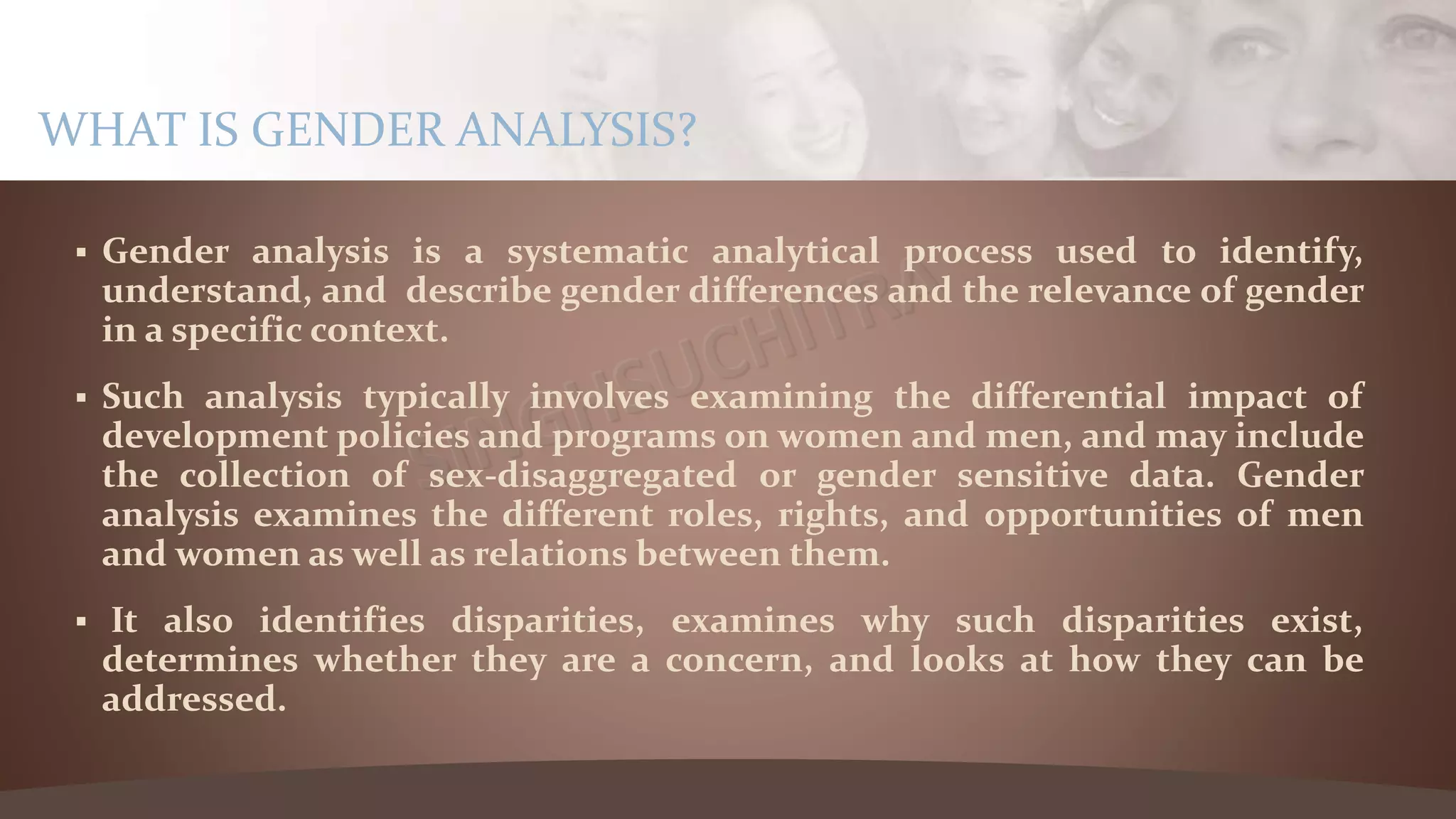 WHAT IS GENDER ANALYSIS?

▪ Gender analysis is a systematic analytical process used to identify, understand, and describe gender differences and the relevance of gender in a specific context.

▪ Such analysis typically involves examining the differential impact of development policies and programs on women and men, and may include the collection of sex-disaggregated or gender sensitive data. Gender analysis examines the different roles, rights, and opportunities of men and women as well as relations between them.

▪ It also identifies disparities, examines why such disparities exist, determines whether they are a concern, and looks at how they can be addressed.

SINGHSUCHITRA